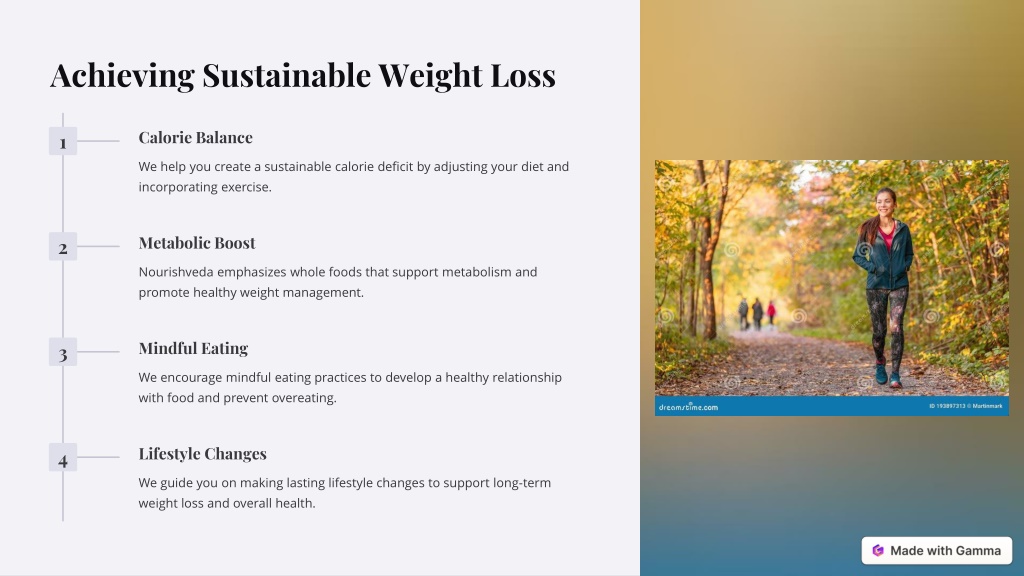 Achieving Sustainable Weight Loss

1

Calorie Balance

We help you create a sustainable calorie deficit by adjusting your diet and incorporating exercise.

2

Metabolic Boost

Nourishveda emphasizes whole foods that support metabolism and promote healthy weight management.

3

Mindful Eating

We encourage mindful eating practices to develop a healthy relationship with food and prevent overeating.

4

Lifestyle Changes

We guide you on making lasting lifestyle changes to support long-term weight loss and overall health.

dreamstime.com

ID 193897213 © Martinmark

Made with Gamma